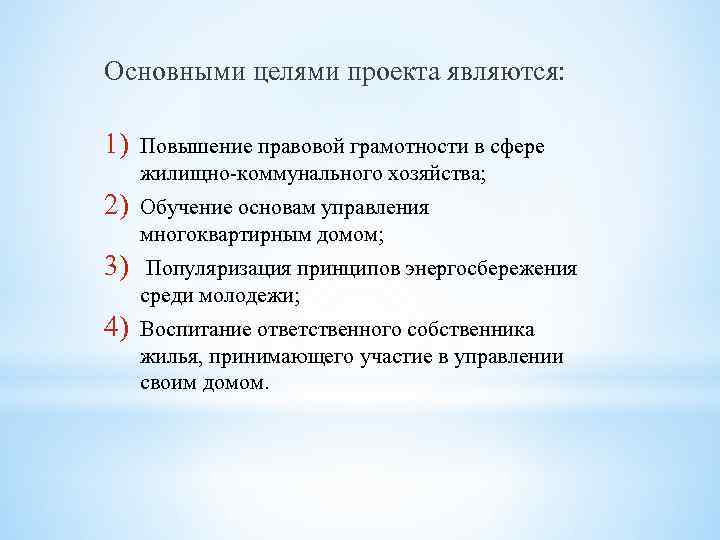 Основными целями проекта являются:

1) Повышение правовой грамотности в сфере жилищно-коммунального хозяйства;
2) Обучение основам управления многоквартирным домом;
3) Популяризация принципов энергосбережения среди молодежи;
4) Воспитание ответственного собственника жилья, принимающего участие в управлении своим домом.